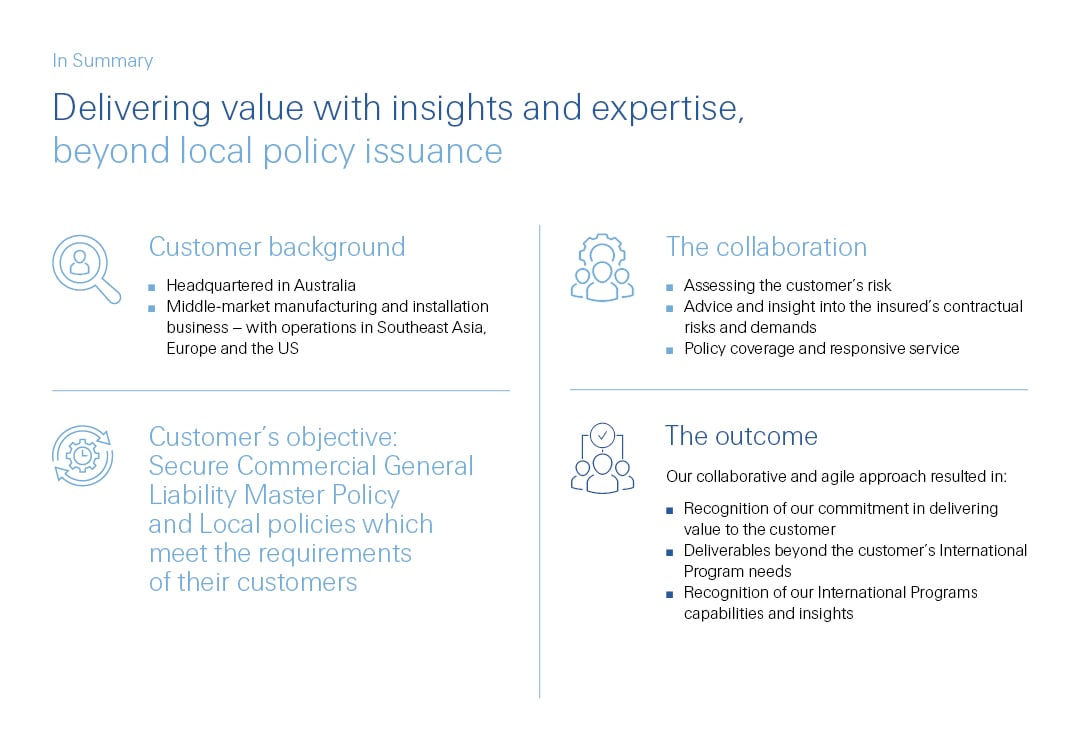 In Summary

Delivering value with insights and expertise, beyond local policy issuance

Customer background

- Headquartered in Australia
- Middle-market manufacturing and installation business – with operations in Southeast Asia, Europe and the US

Customer's objective: Secure Commercial General Liability Master Policy and Local policies which meet the requirements of their customers

The collaboration

- Assessing the customer's risk
- Advice and insight into the insured's contractual risks and demands
- Policy coverage and responsive service

The outcome

Our collaborative and agile approach resulted in:

- Recognition of our commitment in delivering value to the customer
- Deliverables beyond the customer's International Program needs
- Recognition of our International Programs capabilities and insights